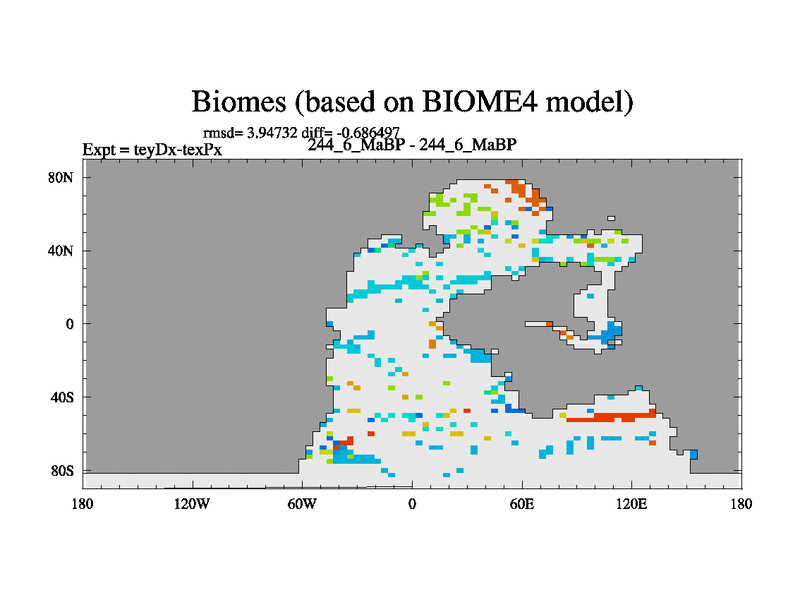 Biomes (based on BIOME4 model)

rmsd= 3.94732 diff= -0.686497

Expt = teyDx-texPx

244_6_MaBP - 244_6_MaBP

80N
40N
0
40S
80S

180
120W
60W
0
60E
120E
180